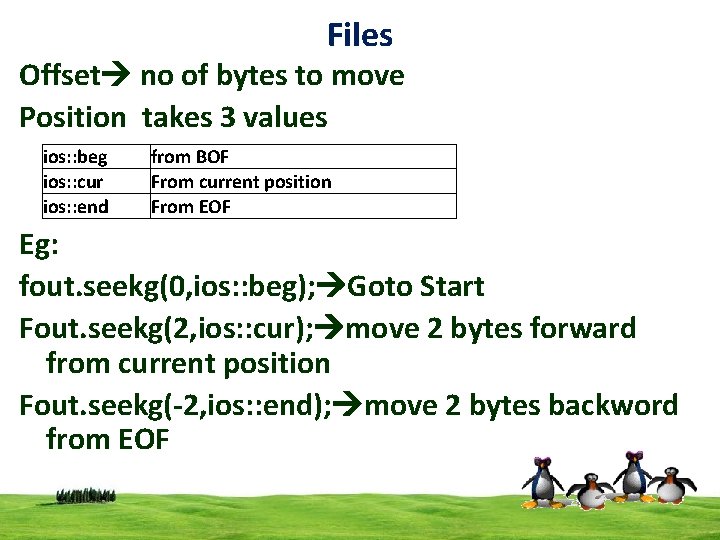 Files

Offset→ no of bytes to move

Position takes 3 values

| ios::beg | from BOF |
|---|---|
| ios::cur | From current position |
| ios::end | From EOF |

Eg:

fout.seekg(0,ios::beg);→Goto Start

Fout.seekg(2,ios::cur);→move 2 bytes forward from current position

Fout.seekg(-2,ios::end);→move 2 bytes backword from EOF